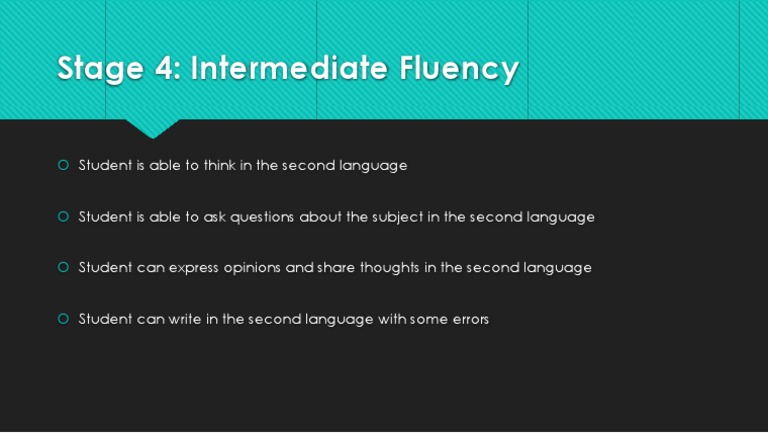 Stage 4: Intermediate Fluency

Student is able to think in the second language

Student is able to ask questions about the subject in the second language

Student can express opinions and share thoughts in the second language

Student can write in the second language with some errors